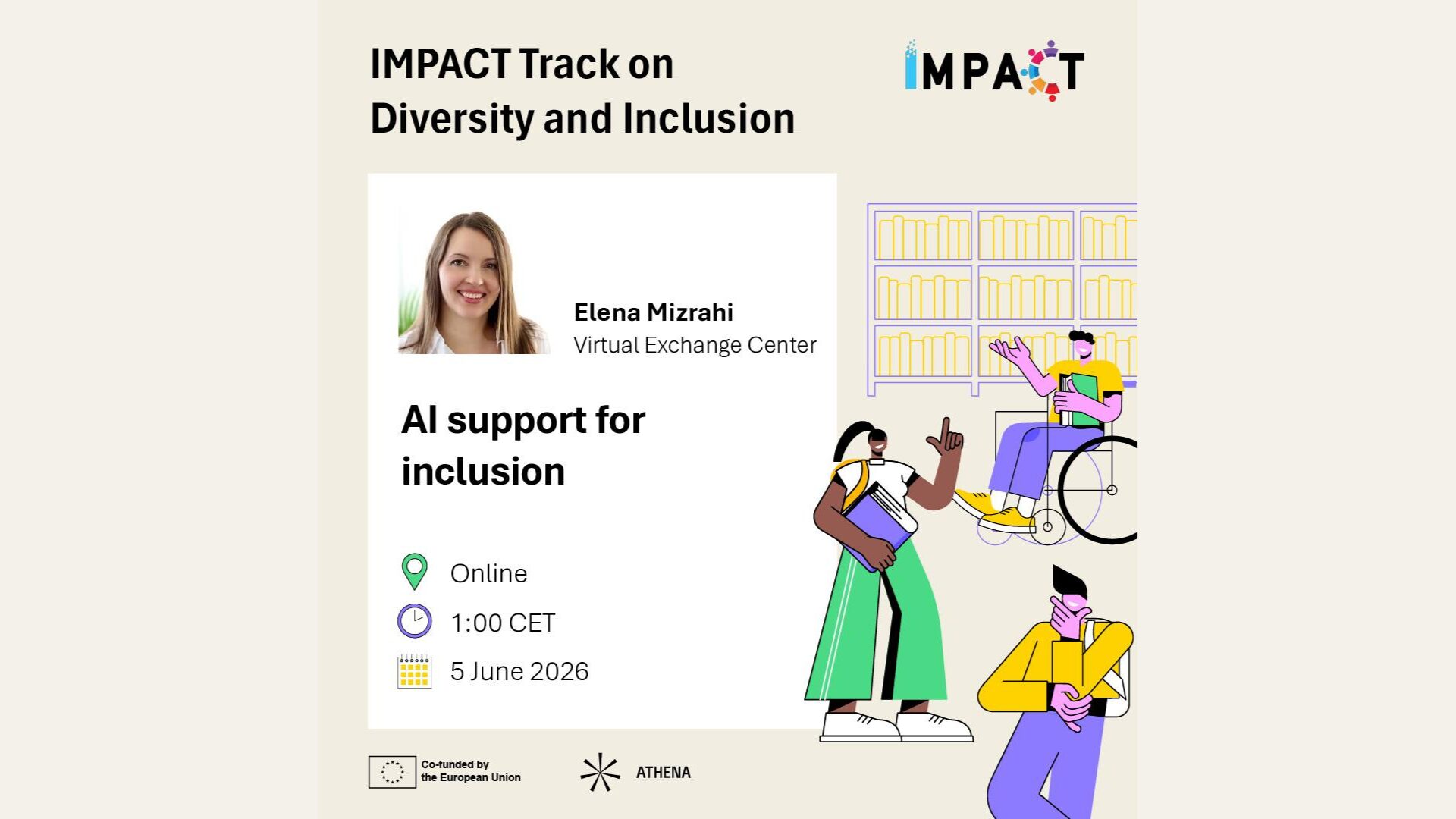 IMPACT Track on Diversity and Inclusion

IMPACT

Elena Mizrahi
Virtual Exchange Center

AI support for inclusion

Online

1:00 CET

5 June 2026

Co-funded by the European Union

ATHENA